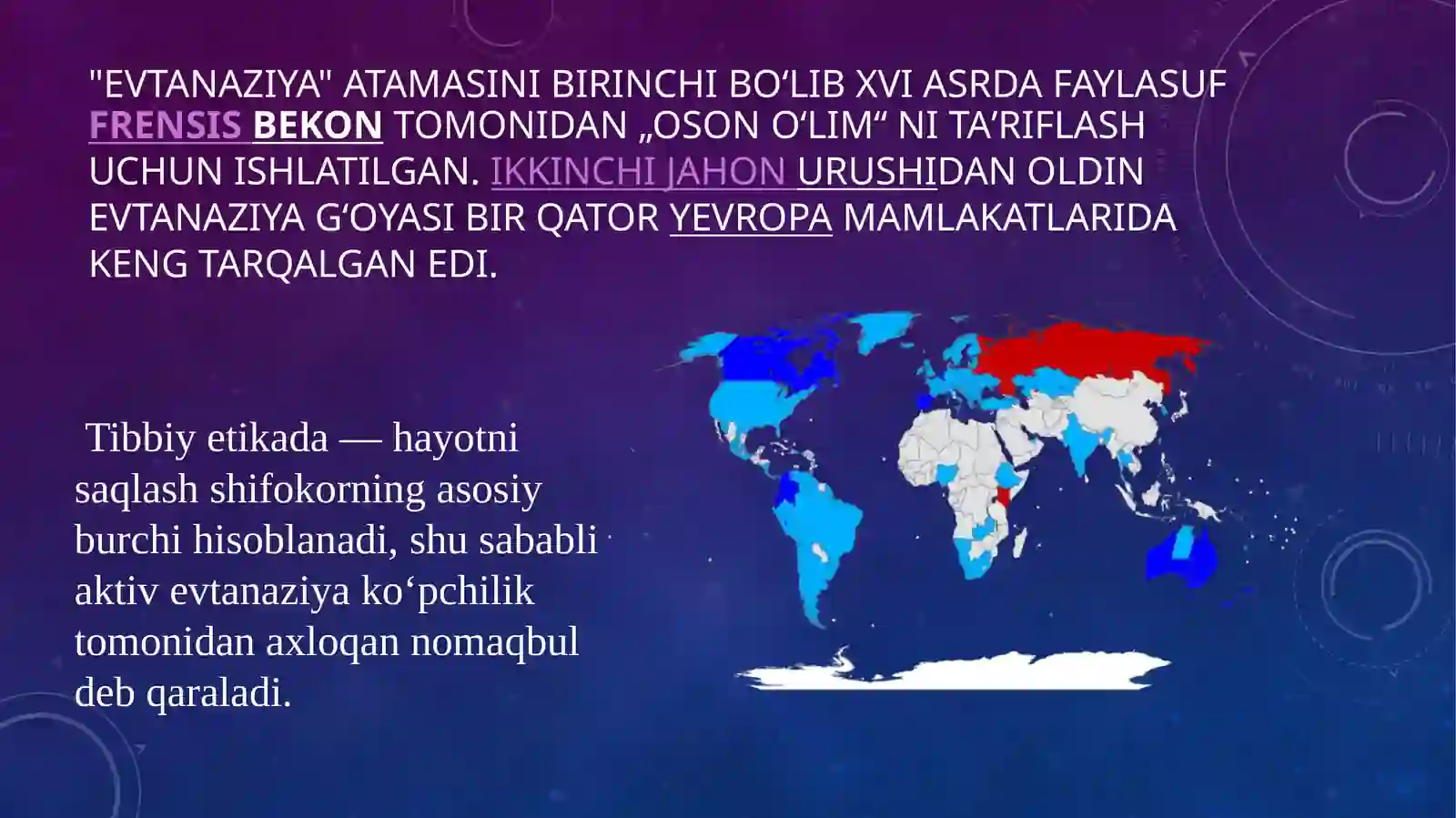 "EVTANAZIYA" ATAMASINI BIRINCHI BOʻLIB XVI ASRDA FAYLASUF FRENSIS BEKON TOMONIDAN „OSON OʻLIM“ NI TAʼRIFLASH UCHUN ISHLATILGAN. IKKINCHI JAHON URUSHIDAN OLDIN EVTANAZIYA GʻOYASI BIR QATOR YEVROPA MAMLAKATLARIDA KENG TARQALGAN EDI.

Tibbiy etikada — hayotni saqlash shifokorning asosiy burchi hisoblanadi, shu sababli aktiv evtanaziya koʻpchilik tomonidan axloqan nomaqbul deb qaraladi.